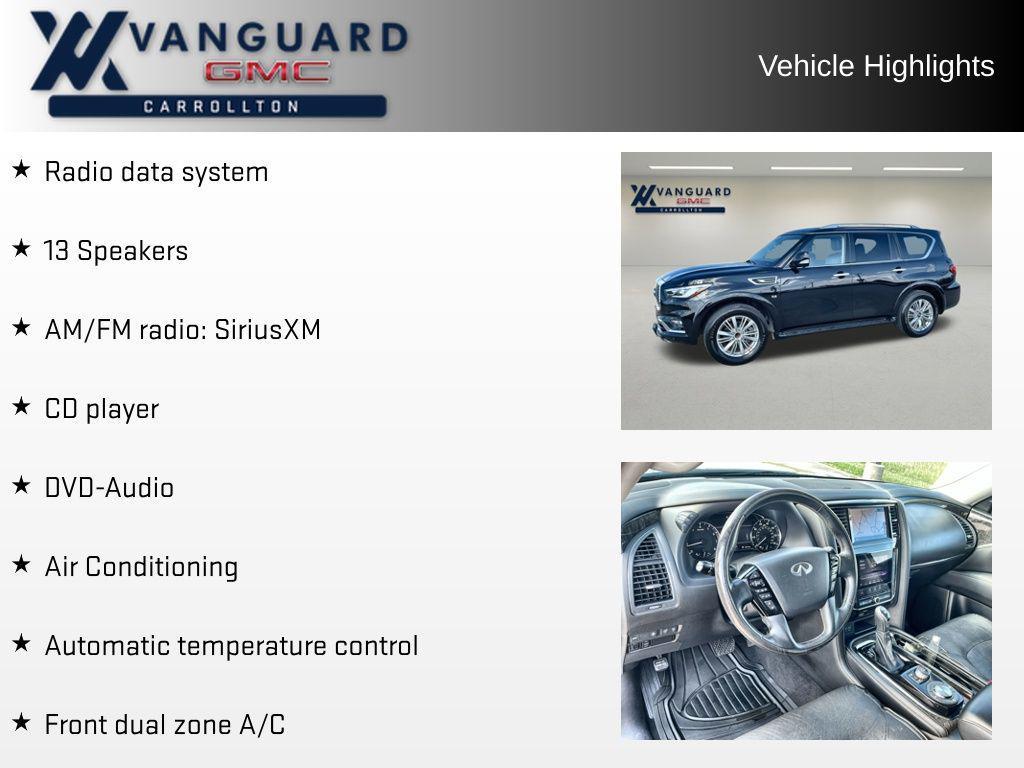 VANGUARD
GMC
CARROLLTON

Vehicle Highlights

★ Radio data system

★ 13 Speakers

★ AM/FM radio: SiriusXM

★ CD player

★ DVD-Audio

★ Air Conditioning

★ Automatic temperature control

★ Front dual zone A/C

VANGUARD
GMC
CARROLLTON